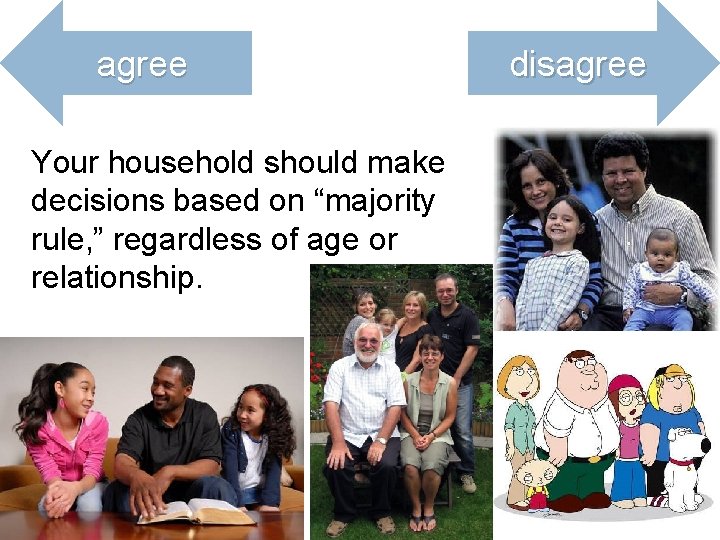 agree

disagree

Your household should make decisions based on “majority rule,” regardless of age or relationship.